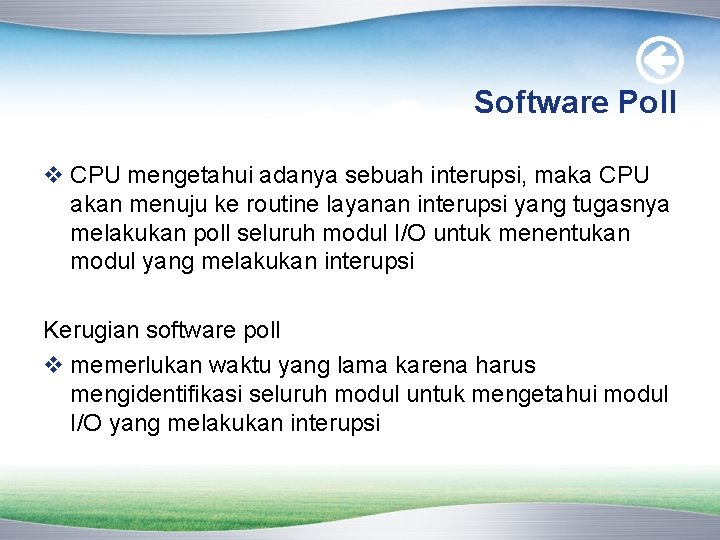 Software Poll

❖ CPU mengetahui adanya sebuah interupsi, maka CPU akan menuju ke routine layanan interupsi yang tugasnya melakukan poll seluruh modul I/O untuk menentukan modul yang melakukan interupsi

Kerugian software poll

❖ memerlukan waktu yang lama karena harus mengidentifikasi seluruh modul untuk mengetahui modul I/O yang melakukan interupsi